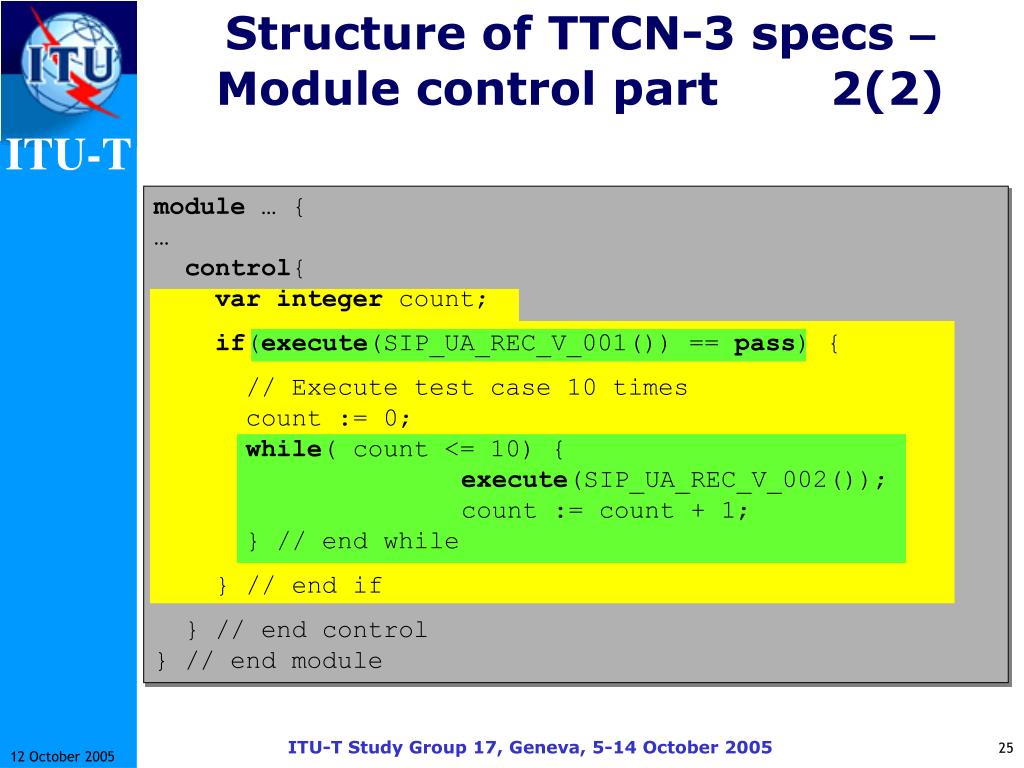 ITU

ITU-T

Structure of TTCN-3 specs – Module control part 2(2)

module … {
…
control{
var integer count;
if(execute(SIP_UA_REC_V_001()) == pass) {
// Execute test case 10 times
count := 0;
while( count <= 10) {
execute(SIP_UA_REC_V_002());
count := count + 1;
} // end while
} // end if
} // end control
} // end module

12 October 2005

ITU-T Study Group 17, Geneva, 5-14 October 2005

25